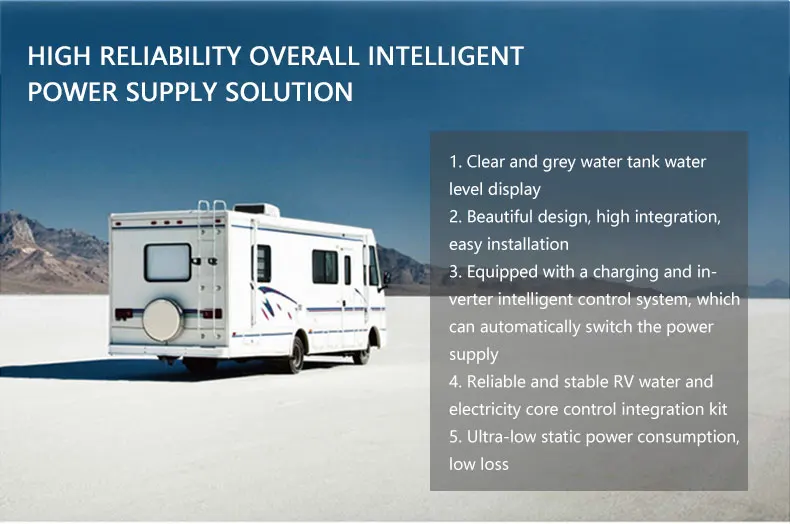 HIGH RELIABILITY OVERALL INTELLIGENT POWER SUPPLY SOLUTION

1. Clear and grey water tank water level display
2. Beautiful design, high integration, easy installation
3. Equipped with a charging and inverter intelligent control system, which can automatically switch the power supply
4. Reliable and stable RV water and electricity core control integration kit
5. Ultra-low static power consumption, low loss